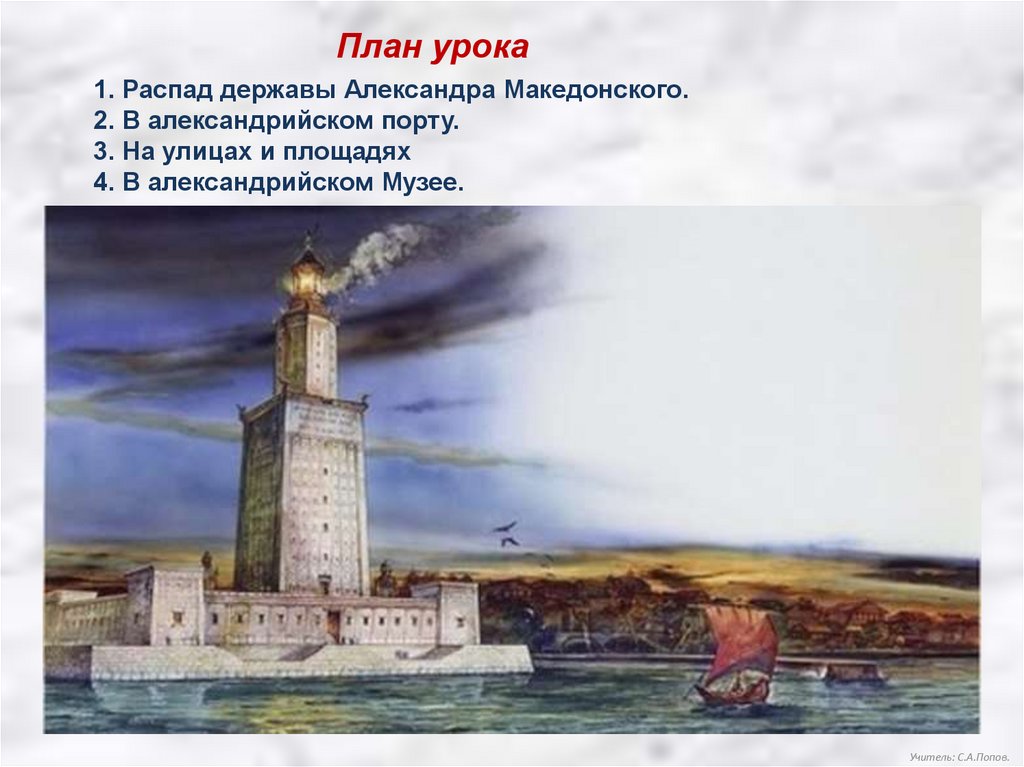 План урока

1. Распад державы Александра Македонского.
2. В александрийском порту.
3. На улицах и площадях
4. В александрийском Музее.

Учитель: С.А.Попов.